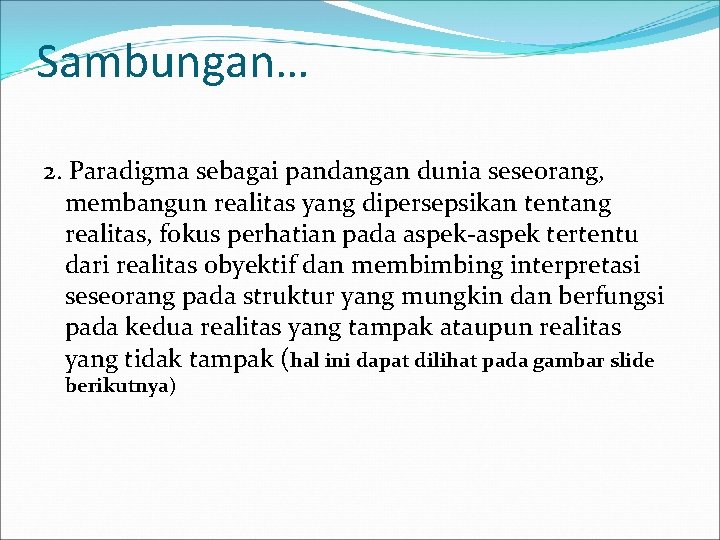 Sambungan…

2. Paradigma sebagai pandangan dunia seseorang, membangun realitas yang dipersepsikan tentang realitas, fokus perhatian pada aspek-aspek tertentu dari realitas obyektif dan membimbing interpretasi seseorang pada struktur yang mungkin dan berfungsi pada kedua realitas yang tampak ataupun realitas yang tidak tampak (hal ini dapat dilihat pada gambar slide berikutnya)